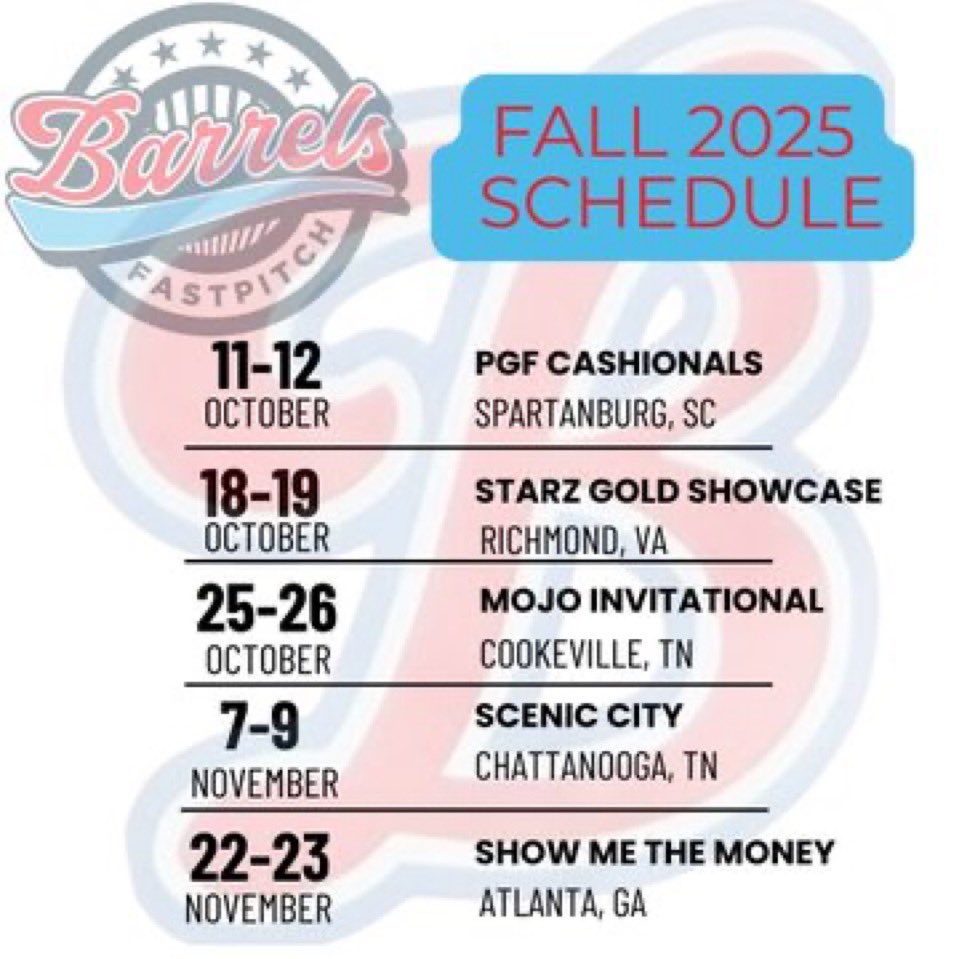 Barrels
FASTPITCH

FALL 2025
SCHEDULE

11-12
OCTOBER
PGF CASHIONALS
SPARTANBURG, SC

18-19
OCTOBER
STARZ GOLD SHOWCASE
RICHMOND, VA

25-26
OCTOBER
MOJO INVITATIONAL
COOKEVILLE, TN

7-9
NOVEMBER
SCENIC CITY
CHATTANOOGA, TN

22-23
NOVEMBER
SHOW ME THE MONEY
ATLANTA, GA